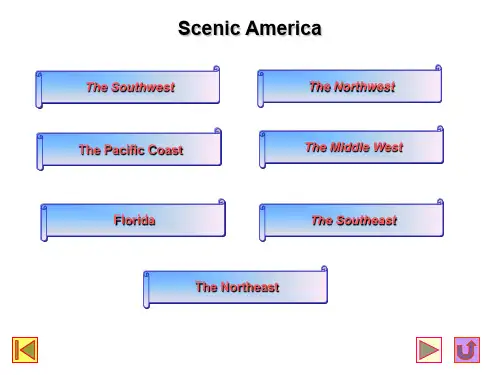 Scenic America

The Southwest

The Northwest

The Pacific Coast

The Middle West

Florida

The Southeast

The Northeast